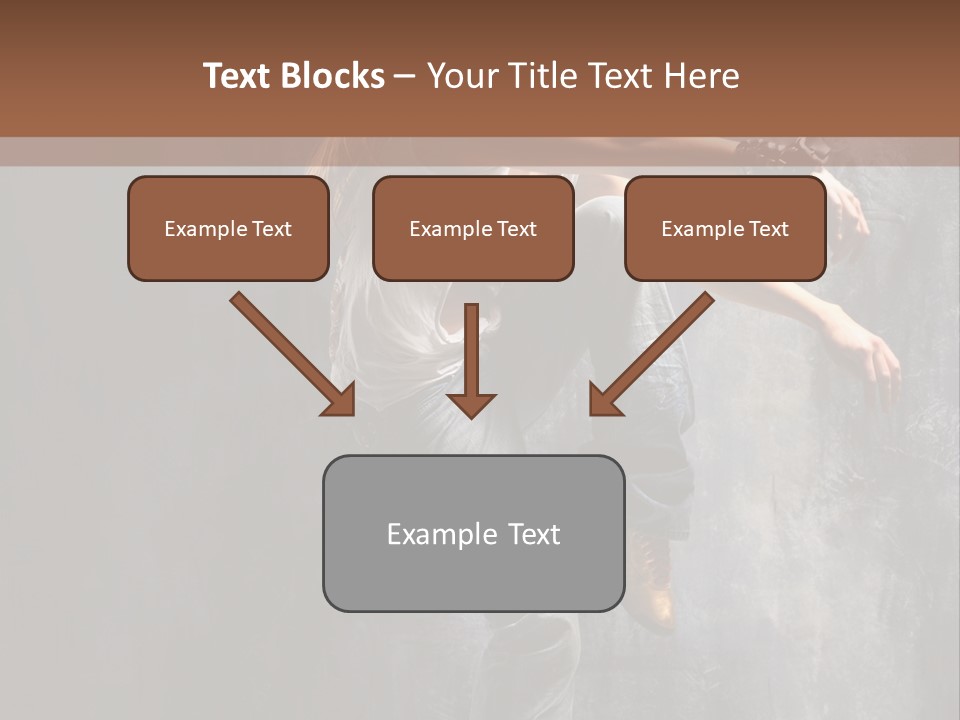 Text Blocks – Your Title Text Here

Example Text

Example Text

Example Text

Example Text